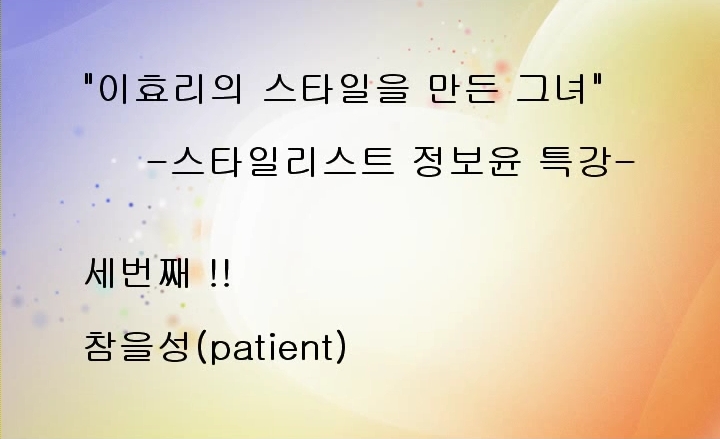 "이효리의 스타일을 만든 그녀"

-스타일리스트 정보윤 특강-

세번째 !!

참을성(patient)